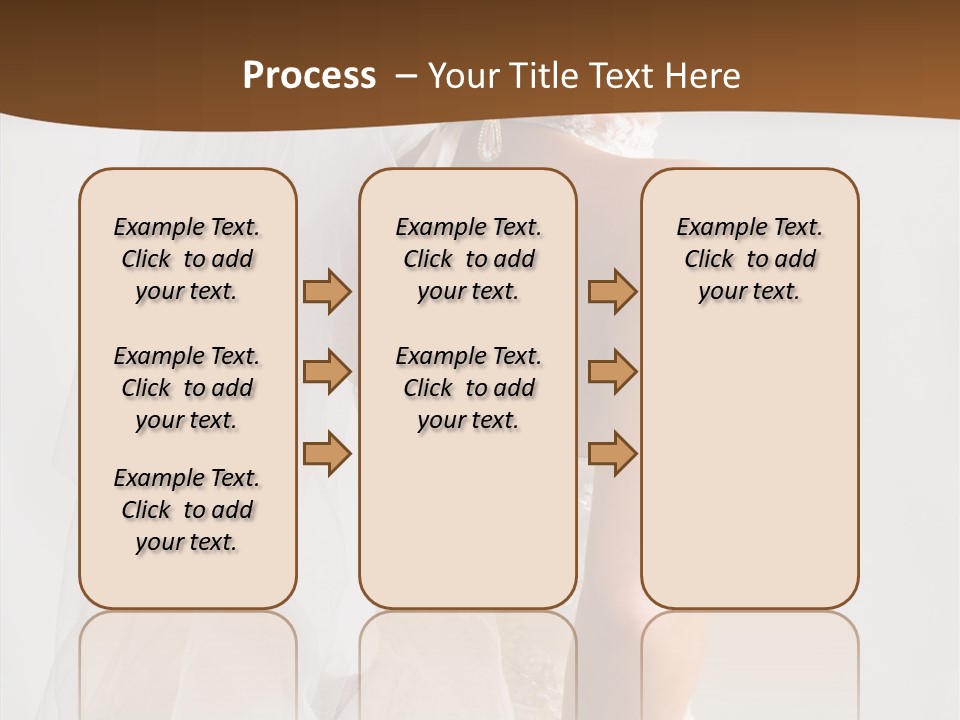 Process – Your Title Text Here

Example Text. Click to add your text.

Example Text. Click to add your text.

Example Text. Click to add your text.

Example Text. Click to add your text.

Example Text. Click to add your text.

Example Text. Click to add your text.